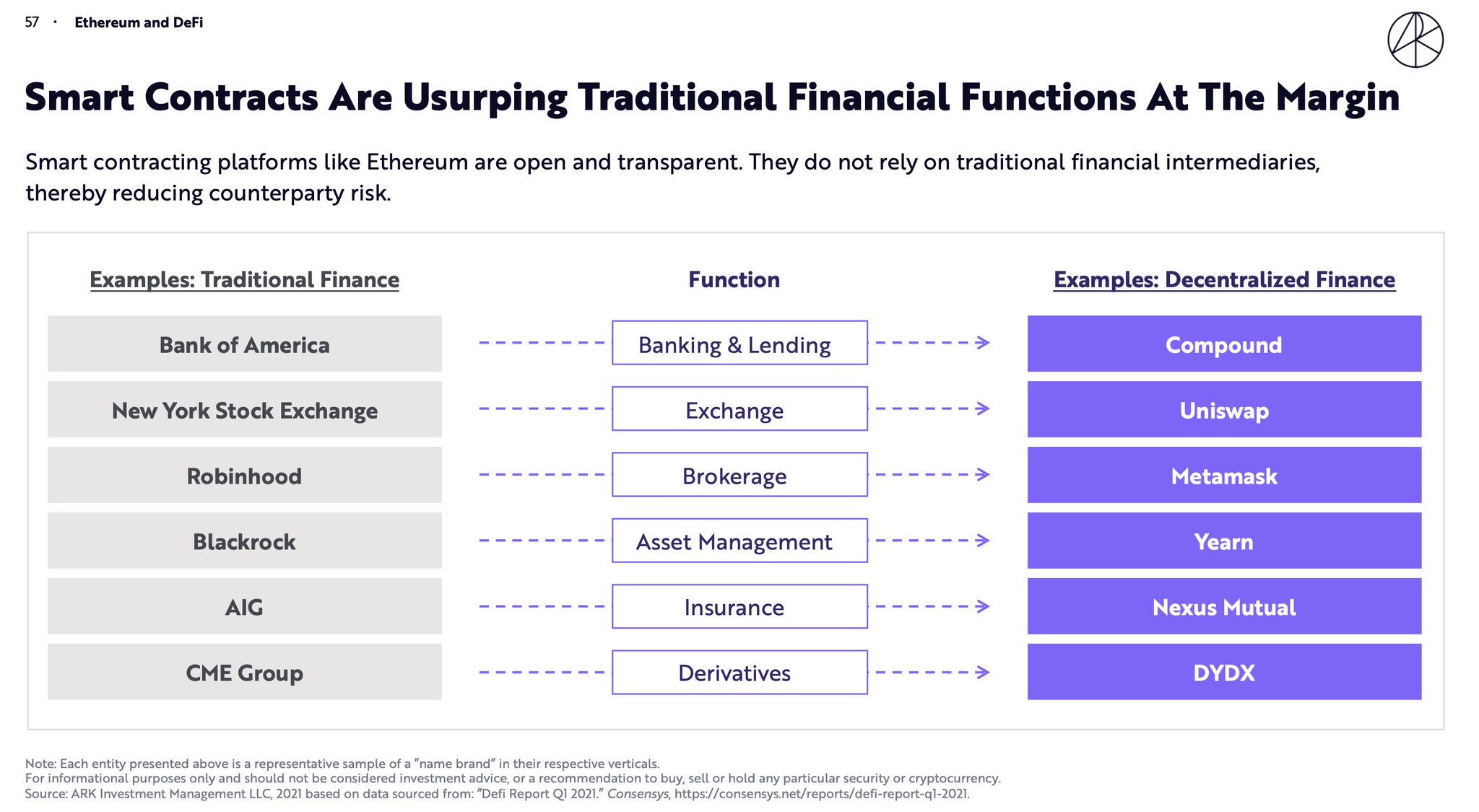 57 · Ethereum and DeFi

Smart Contracts Are Usurping Traditional Financial Functions At The Margin

Smart contracting platforms like Ethereum are open and transparent. They do not rely on traditional financial intermediaries, thereby reducing counterparty risk.

| Examples: Traditional Finance | Function | Examples: Decentralized Finance |
|---|---|---|
| Bank of America | Banking & Lending | Compound |
| New York Stock Exchange | Exchange | Uniswap |
| Robinhood | Brokerage | Metamask |
| Blackrock | Asset Management | Yearn |
| AIG | Insurance | Nexus Mutual |
| CME Group | Derivatives | DYDX |

Note: Each entity presented above is a representative sample of a "name brand" in their respective verticals.
For informational purposes only and should not be considered investment advice, or a recommendation to buy, sell or hold any particular security or cryptocurrency.
Source: ARK Investment Management LLC, 2021 based on data sourced from: "Defi Report Q1 2021." Consensys, https://consensys.net/reports/defi-report-q1-2021.